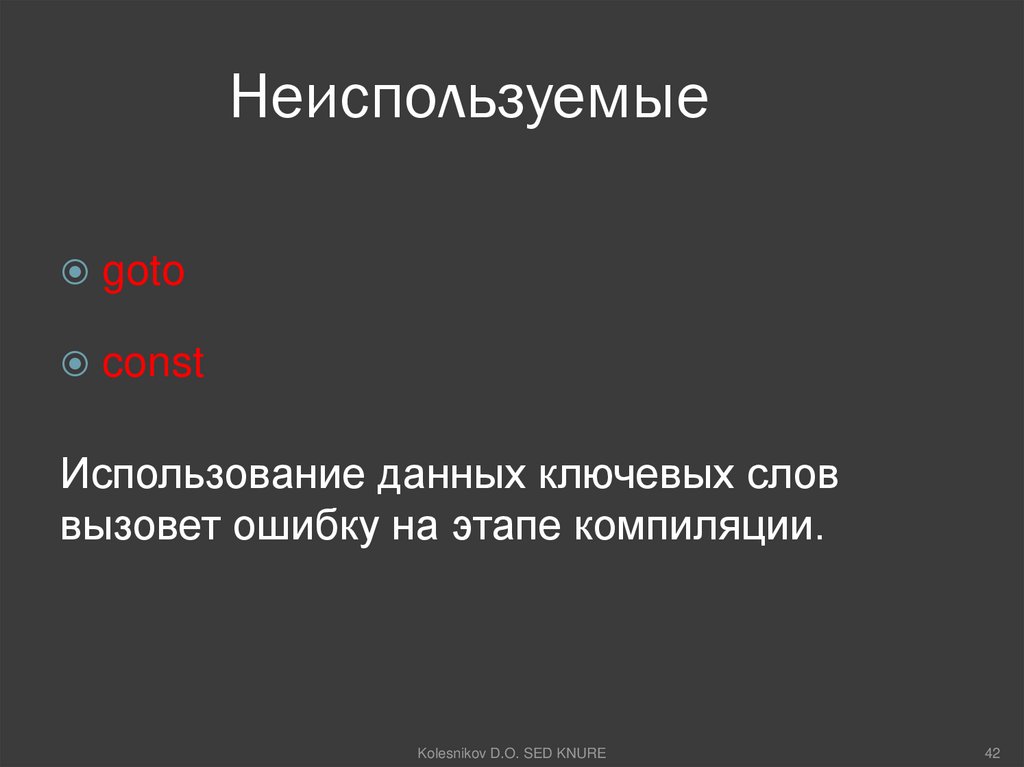 Неиспользуемые

goto

const

Использование данных ключевых слов вызовет ошибку на этапе компиляции.

Kolesnikov D.O. SED KNURE

42